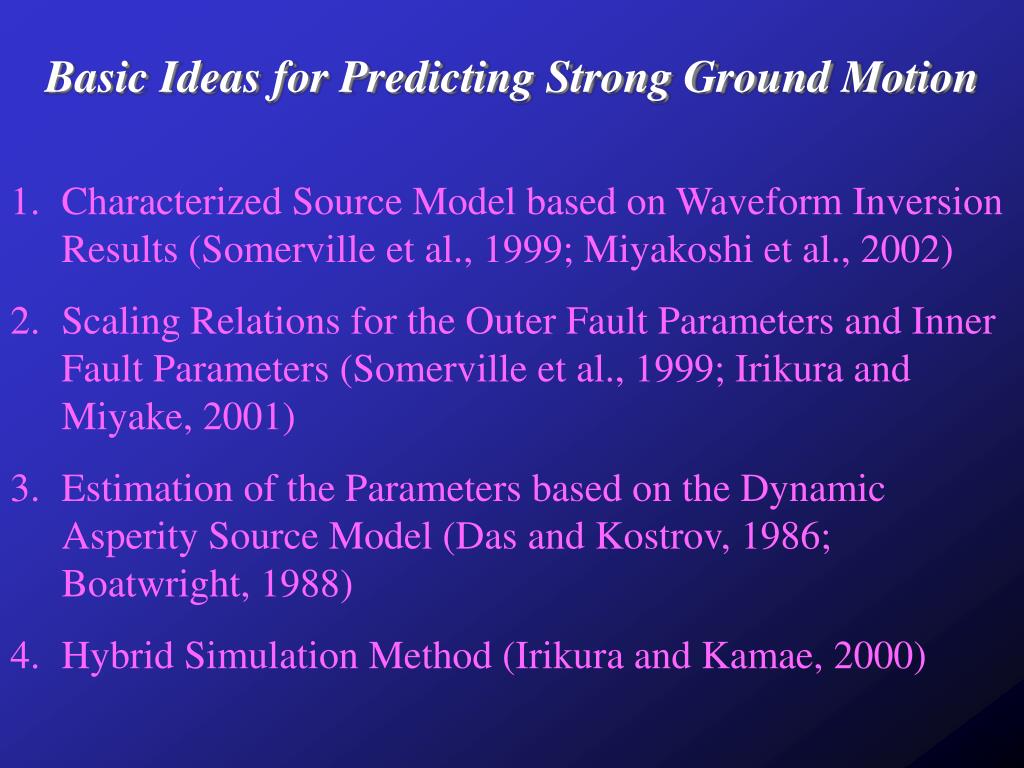 Basic Ideas for Predicting Strong Ground Motion

1. Characterized Source Model based on Waveform Inversion Results (Somerville et al., 1999; Miyakoshi et al., 2002)

2. Scaling Relations for the Outer Fault Parameters and Inner Fault Parameters (Somerville et al., 1999; Irikura and Miyake, 2001)

3. Estimation of the Parameters based on the Dynamic Asperity Source Model (Das and Kostrov, 1986; Boatwright, 1988)

4. Hybrid Simulation Method (Irikura and Kamae, 2000)